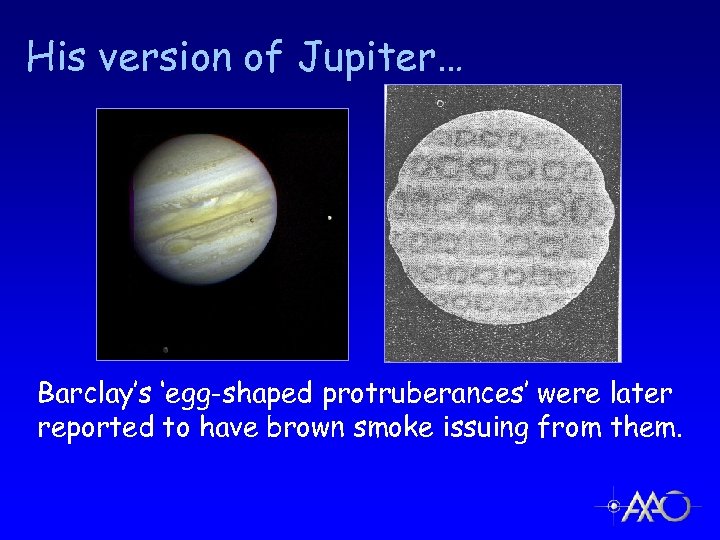 His version of Jupiter…

Barclay's 'egg-shaped protruberances' were later reported to have brown smoke issuing from them.

AAO